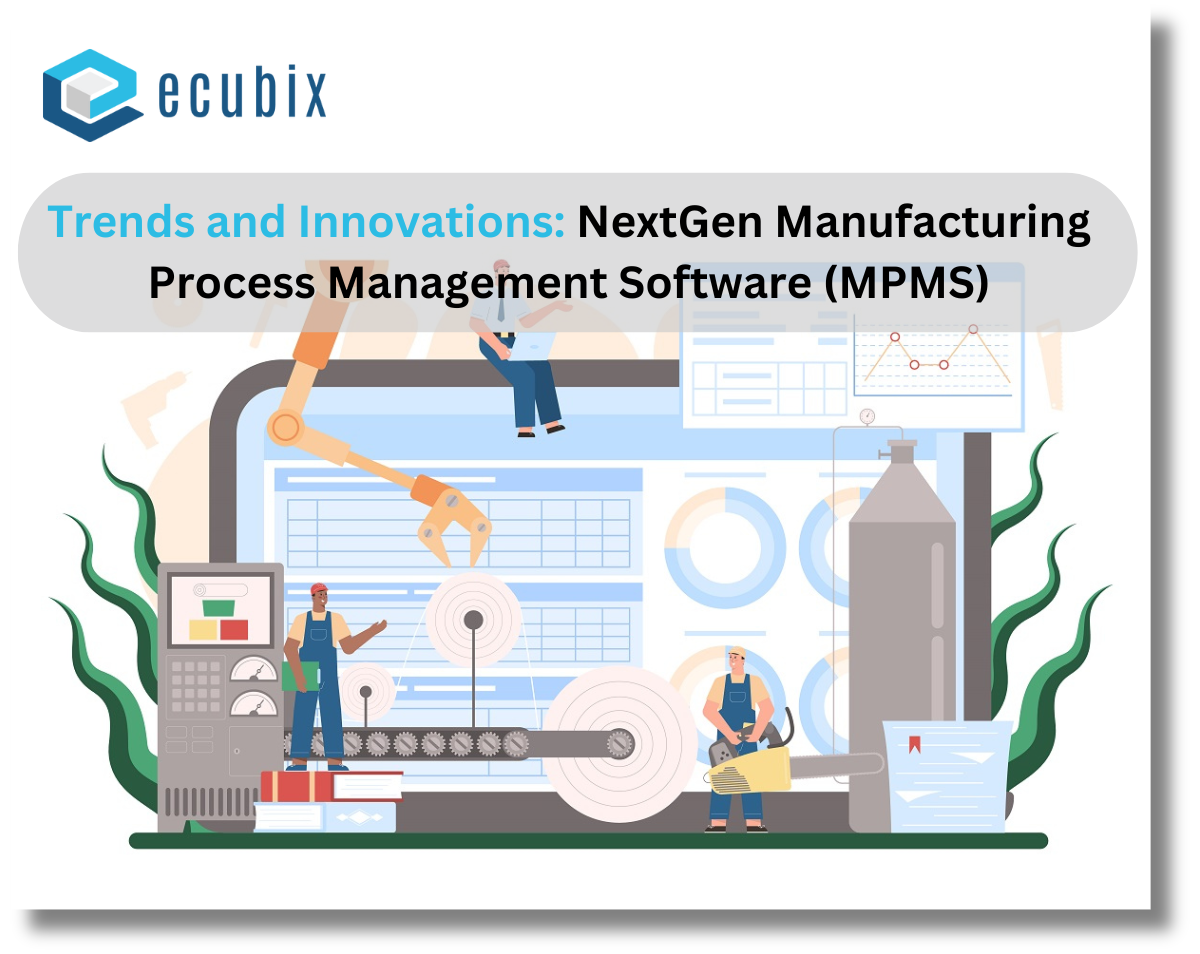 ecubix

Trends and Innovations: NextGen Manufacturing Process Management Software (MPMS)